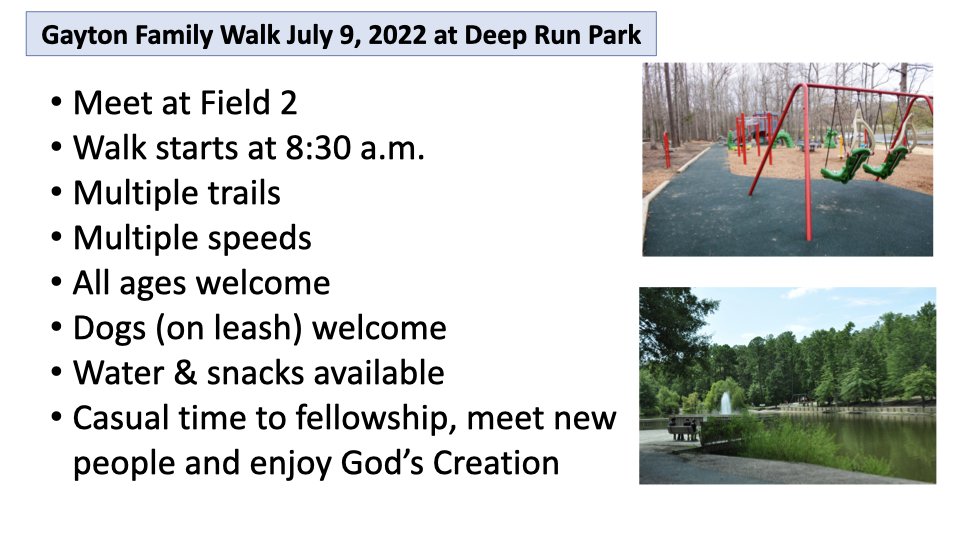 Gayton Family Walk July 9, 2022 at Deep Run Park

• Meet at Field 2
• Walk starts at 8:30 a.m.
• Multiple trails
• Multiple speeds
• All ages welcome
• Dogs (on leash) welcome
• Water & snacks available
• Casual time to fellowship, meet new people and enjoy God's Creation